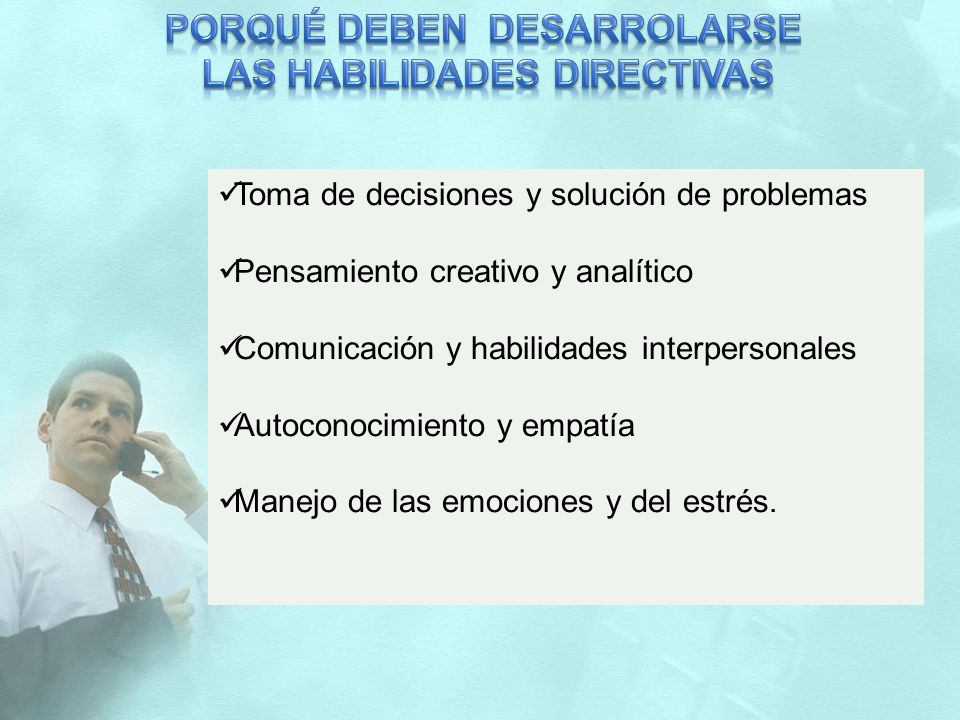 PORQUÉ DEBEN DESARROLARSE LAS HABILIDADES DIRECTIVAS

✓Toma de decisiones y solución de problemas

✓Pensamiento creativo y analítico

✓Comunicación y habilidades interpersonales

✓Autoconocimiento y empatía

✓Manejo de las emociones y del estrés.